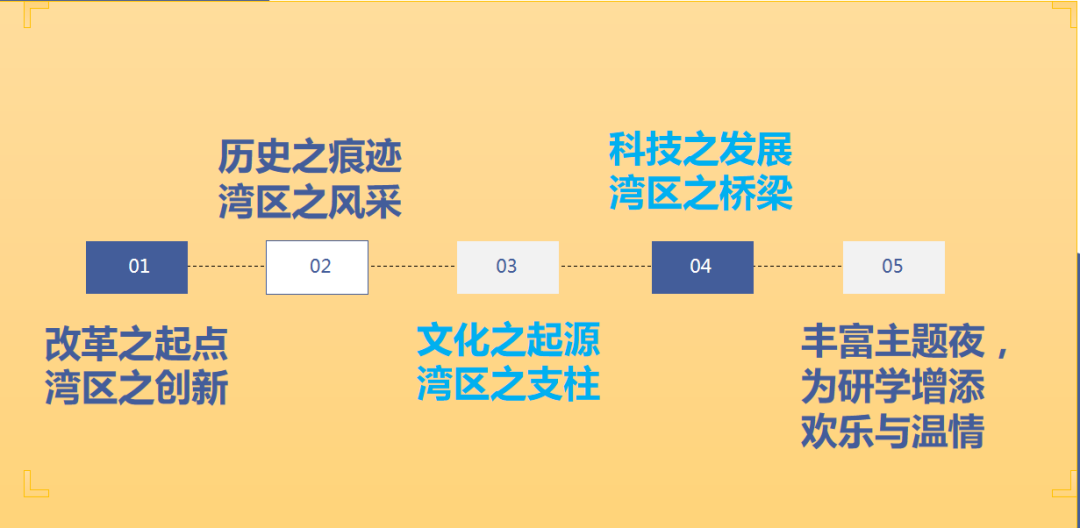 历史之痕迹
湾区之风采

科技之发展
湾区之桥梁

01

02

03

04

05

改革之起点
湾区之创新

文化之起源
湾区之支柱

丰富主题夜，
为研学增添
欢乐与温情